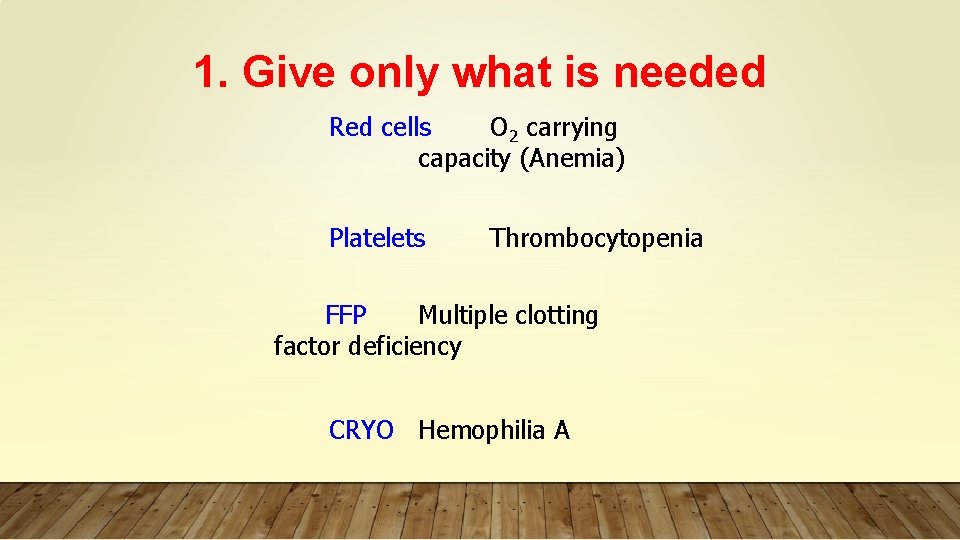 1. Give only what is needed

Red cells $O_2$ carrying capacity (Anemia)

Platelets Thrombocytopenia

FFP Multiple clotting factor deficiency

CRYO Hemophilia A